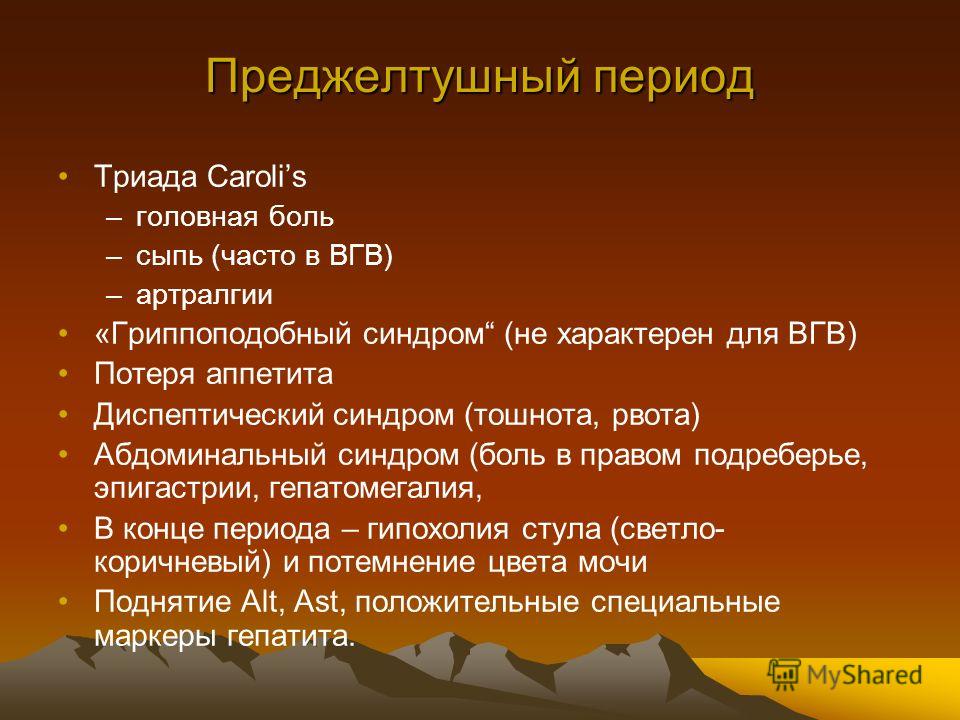 Преджелтушный период

• Триада Caroli’s
– головная боль
– сыпь (часто в ВГВ)
– артралгии
• «Гриппоподобный синдром“ (не характерен для ВГВ)
• Потеря аппетита
• Диспептический синдром (тошнота, рвота)
• Абдоминальный синдром (боль в правом подреберье, эпигастрии, гепатомегалия,
• В конце периода – гипохолия стула (светло-коричневый) и потемнение цвета мочи
• Поднятие Alt, Ast, положительные специальные маркеры гепатита.

MyShared